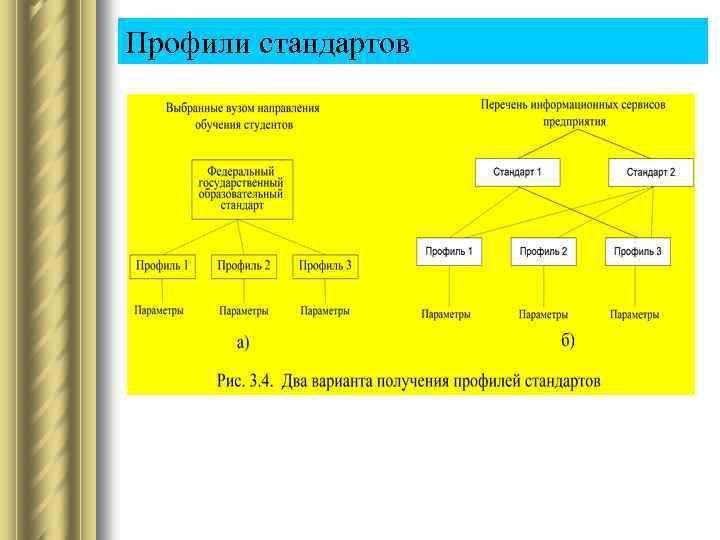 Профили стандартов

Выбранные вузом направления обучения студентов

Федеральный государственный образовательный стандарт

Профиль 1 Профиль 2 Профиль 3

Параметры Параметры Параметры

а)

Перечень информационных сервисов предприятия

Стандарт 1 Стандарт 2

Профиль 1 Профиль 2 Профиль 3

Параметры Параметры Параметры

б)

Рис. 3.4. Два варианта получения профилей стандартов